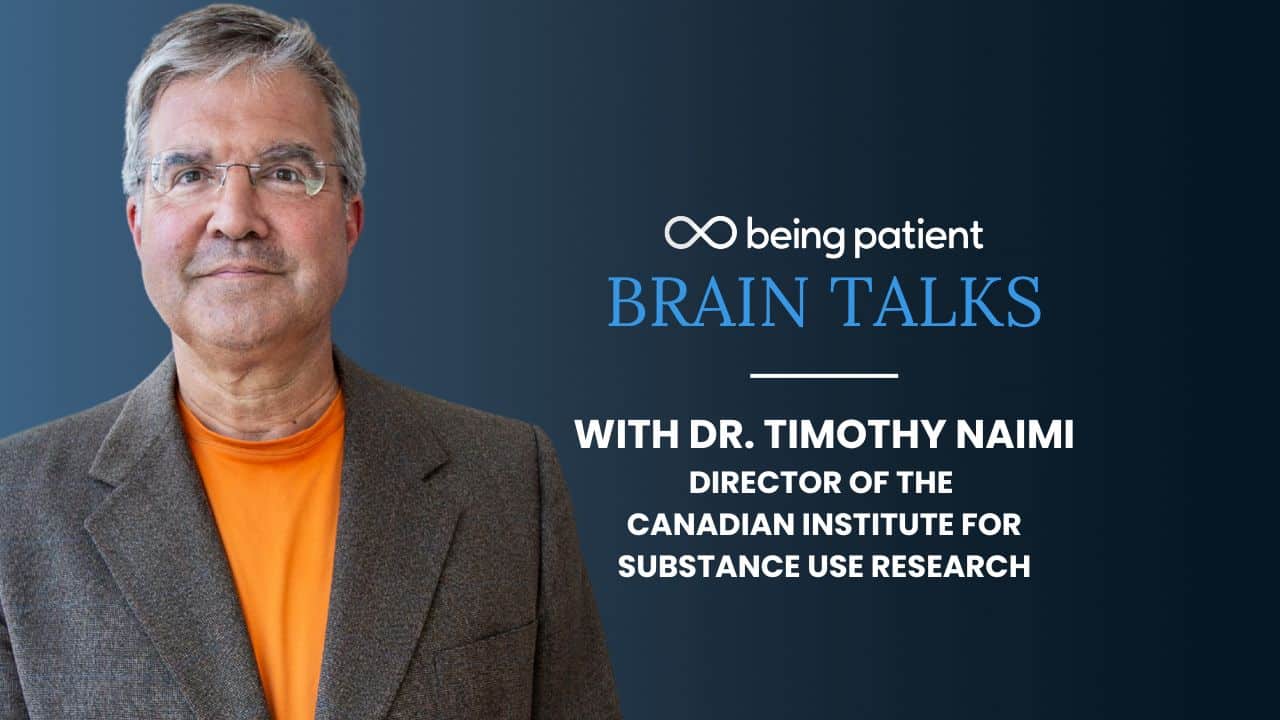 being patient
BRAIN TALKS

WITH DR. TIMOTHY NAIMI
DIRECTOR OF THE
CANADIAN INSTITUTE FOR
SUBSTANCE USE RESEARCH